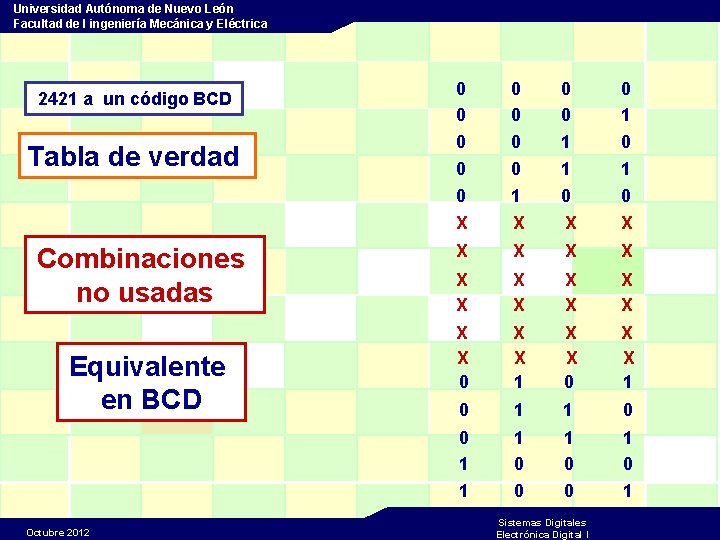 Universidad Autónoma de Nuevo León
Facultad de I ingeniería Mecánica y Eléctrica

2421 a un código BCD

Tabla de verdad

Combinaciones no usadas

Equivalente en BCD

| | | | |
|---|---|---|---|
| 0 | 0 | 0 | 0 |
| 0 | 0 | 0 | 1 |
| 0 | 0 | 1 | 0 |
| 0 | 0 | 1 | 1 |
| 0 | 1 | 0 | 0 |
| X | X | X | X |
| X | X | X | X |
| X | X | X | X |
| X | X | X | X |
| X | X | X | X |
| X | X | X | X |
| 0 | 1 | 0 | 1 |
| 0 | 1 | 1 | 0 |
| 0 | 1 | 1 | 1 |
| 1 | 0 | 0 | 0 |
| 1 | 0 | 0 | 1 |

Octubre 2012

Sistemas Digitales
Electrónica Digital I